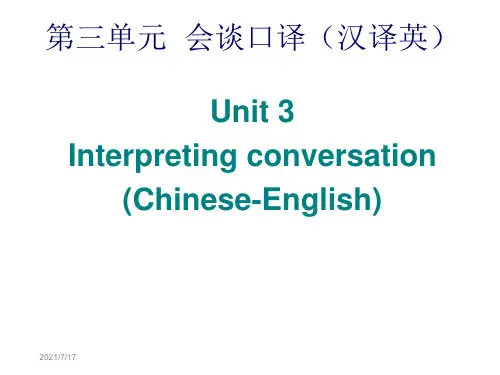 第三单元 会谈口译（汉译英）

Unit 3
Interpreting conversation
(Chinese-English)

2021/7/17